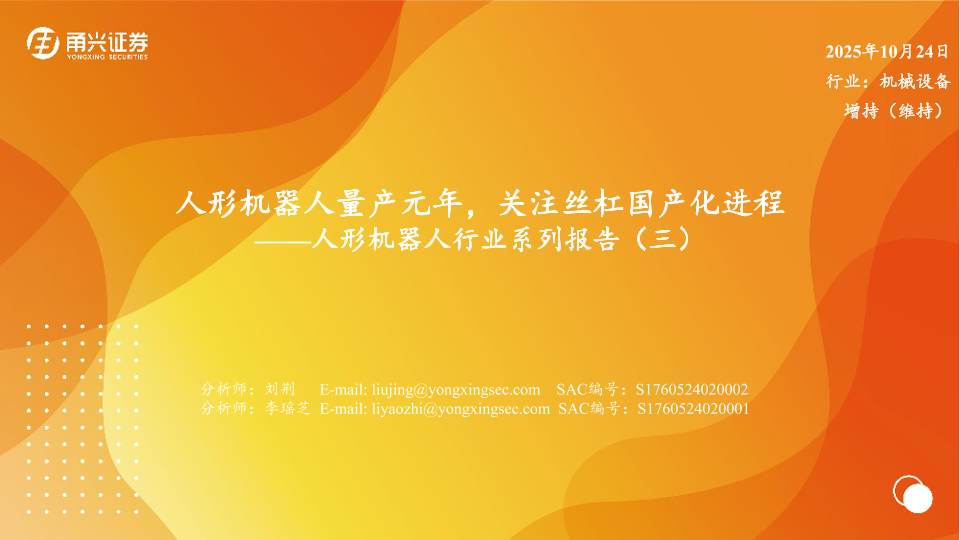 甬兴证券
YONGXING SECURITIES

2025年10月24日
行业：机械设备
增持（维持）

人形机器人量产元年，关注丝杠国产化进程
——人形机器人行业系列报告（三）

分析师：刘荆 E-mail: liujing@yongxingsec.com SAC编号：S1760524020002
分析师：李瑶芝 E-mail: liyaozhi@yongxingsec.com SAC编号：S1760524020001